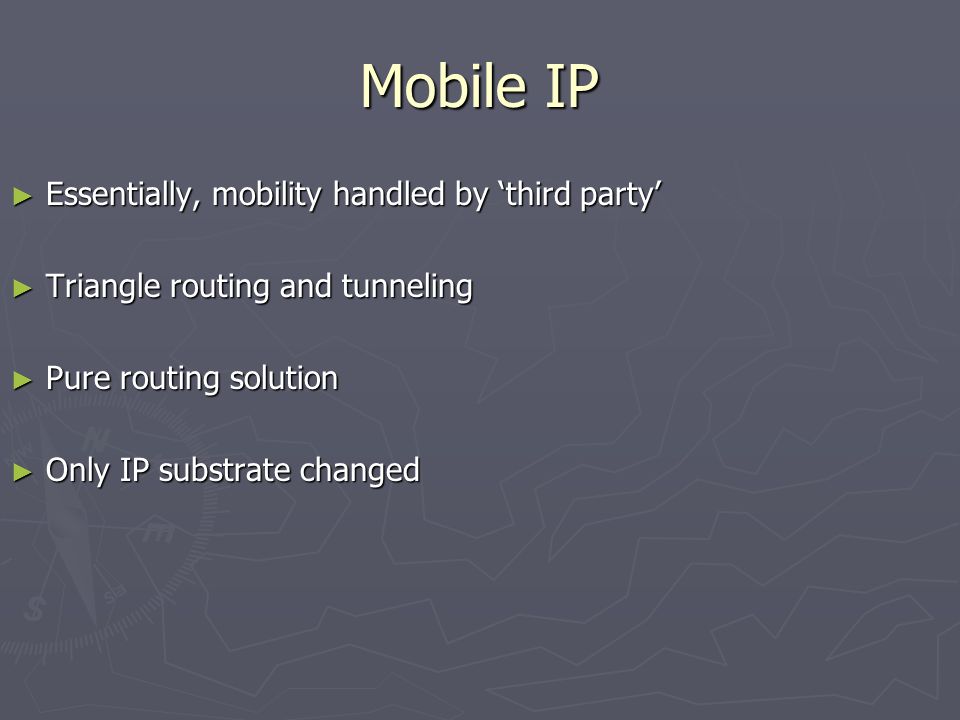 Mobile IP

► Essentially, mobility handled by ‘third party’

► Triangle routing and tunneling

► Pure routing solution

► Only IP substrate changed